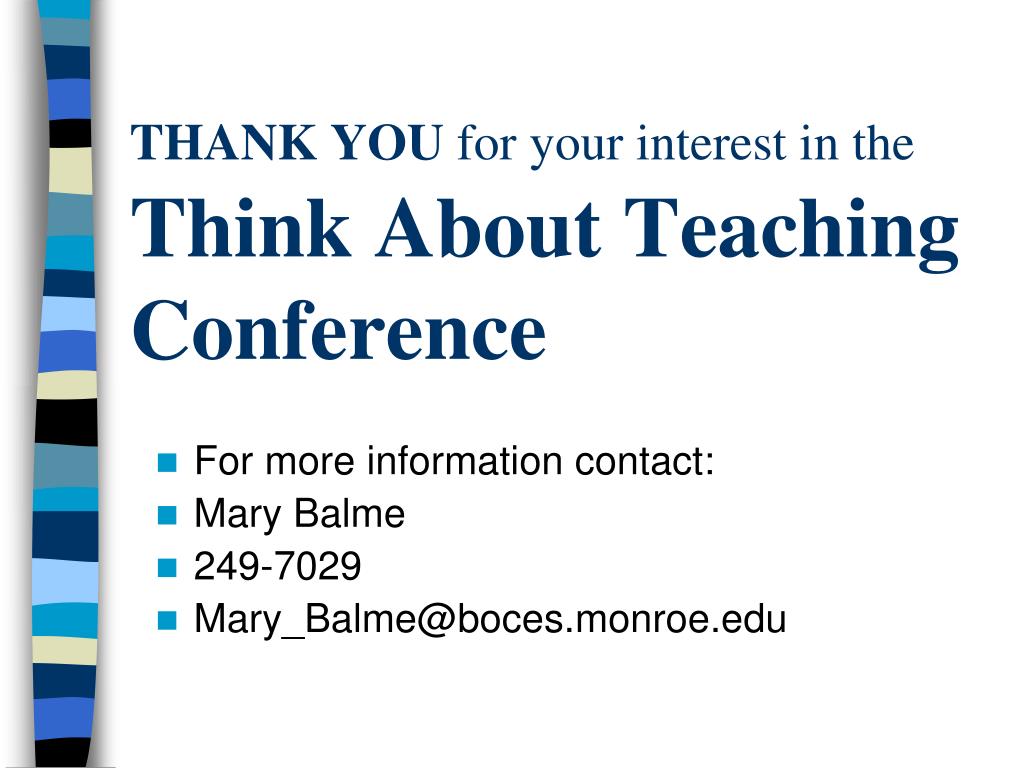 THANK YOU for your interest in the Think About Teaching Conference

- For more information contact:
- Mary Balme
- 249-7029
- Mary_Balme@boces.monroe.edu